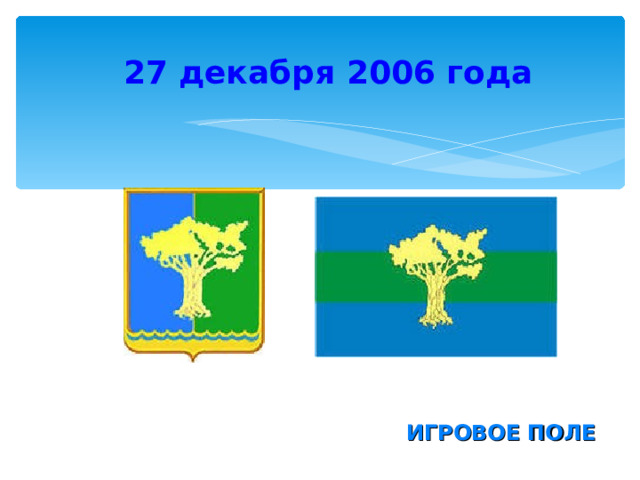 27 декабря 2006 года

ИГРОВОЕ ПОЛЕ